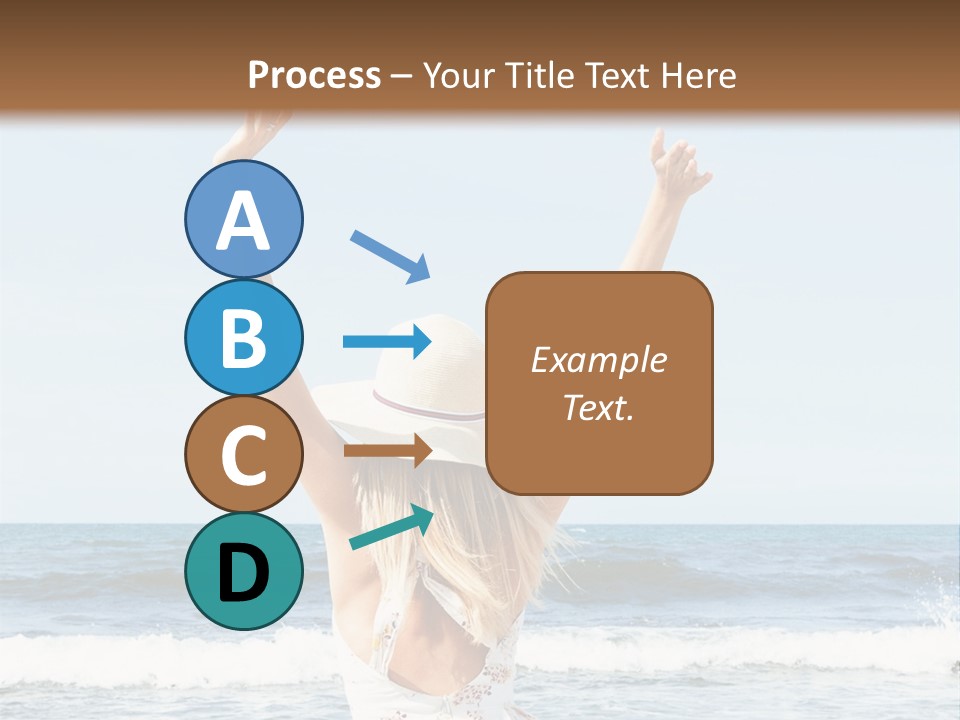 Process – Your Title Text Here

A

B

C

D

Example Text.